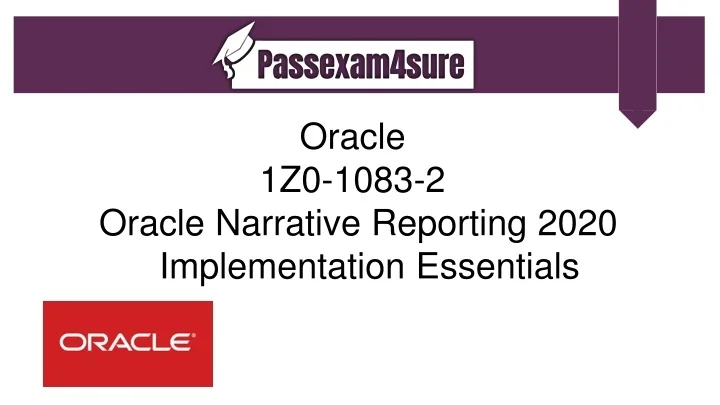 Passexam4sure

Oracle
1Z0-1083-2
Oracle Narrative Reporting 2020 Implementation Essentials

ORACLE